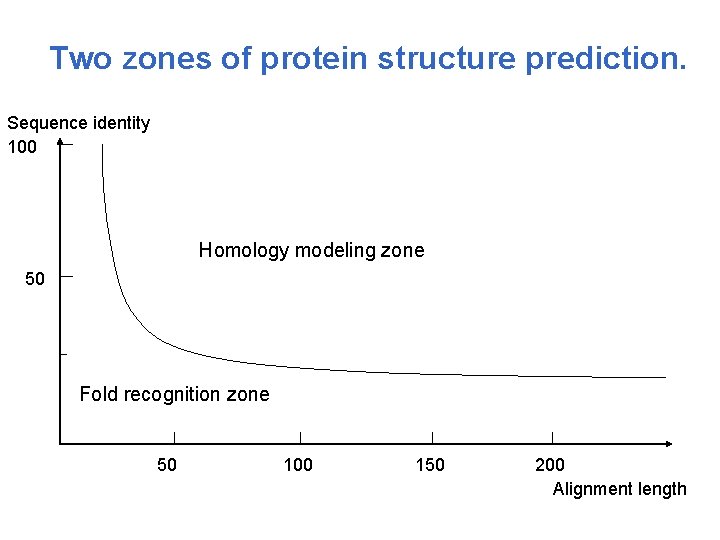 Two zones of protein structure prediction.

Sequence identity

100

50

Homology modeling zone

Fold recognition zone

50

100

150

200

Alignment length